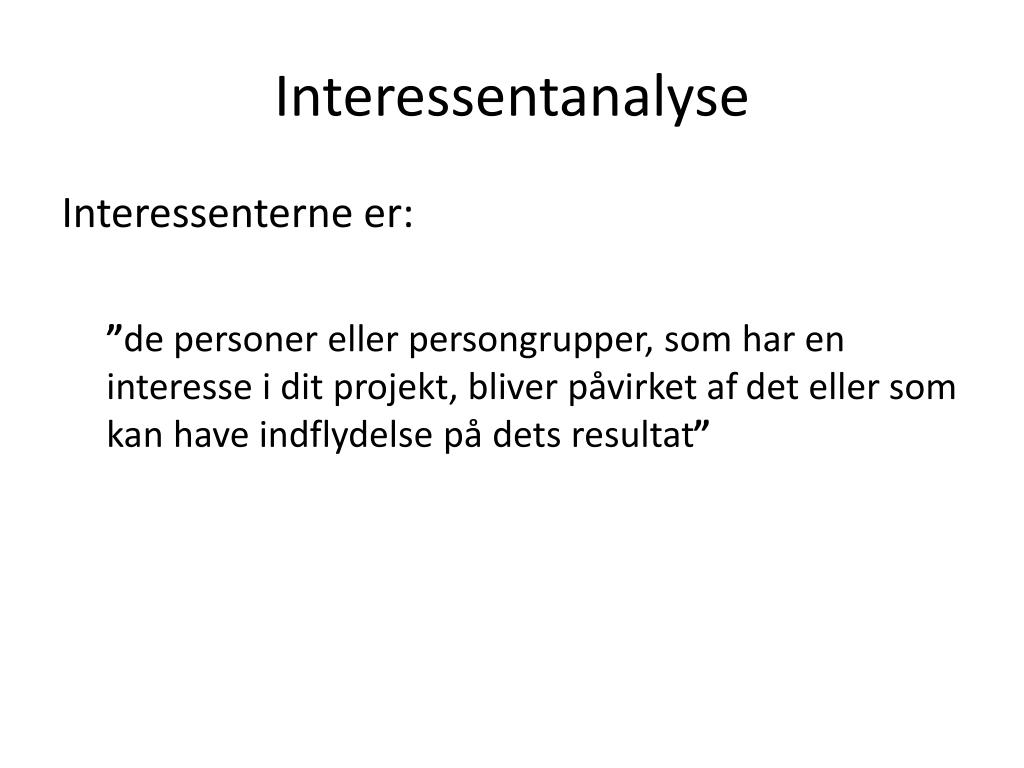 Interessentanalyse

Interessenterne er:

”de personer eller persongrupper, som har en interesse i dit projekt, bliver påvirket af det eller som kan have indflydelse på dets resultat”